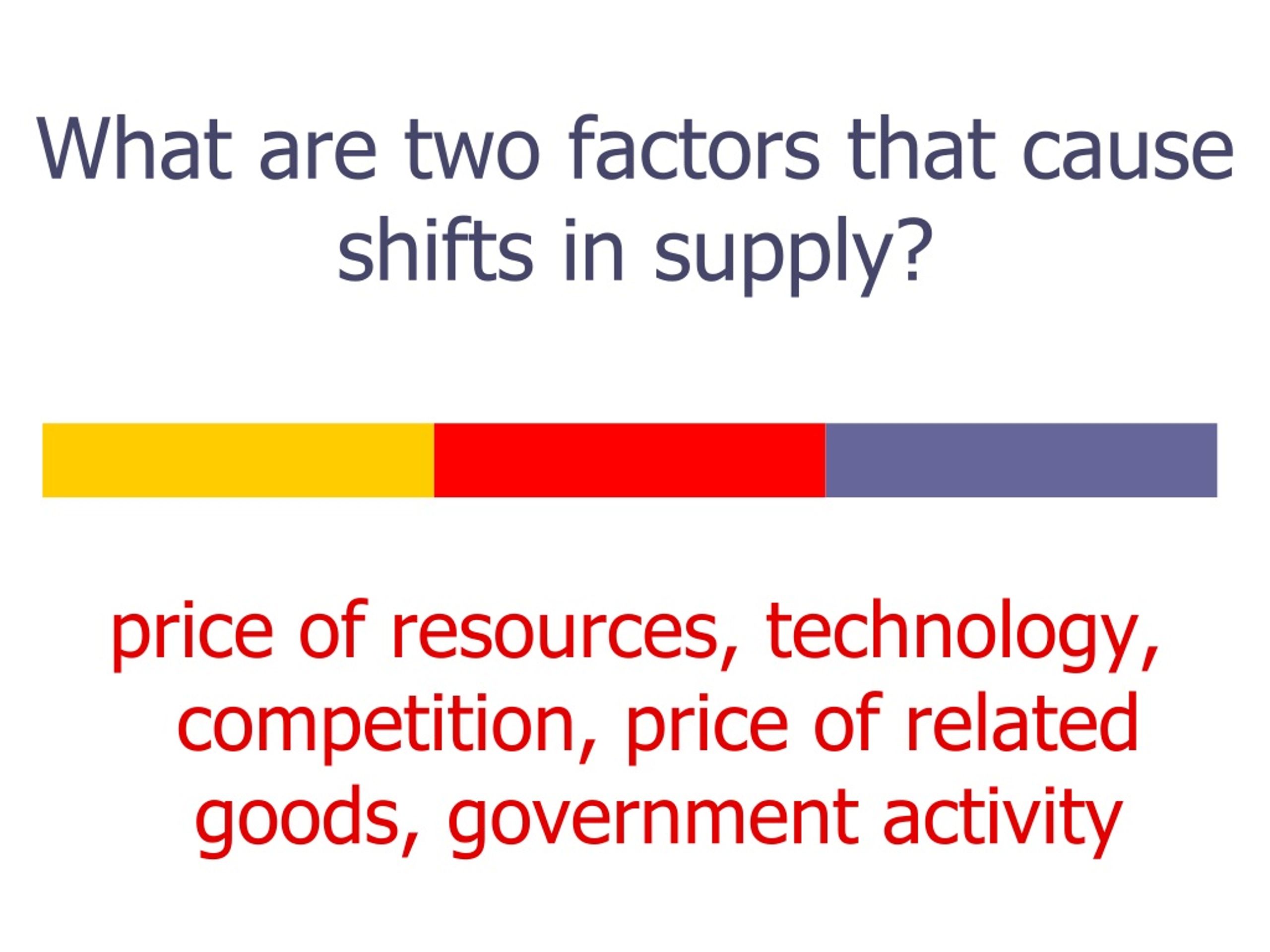 What are two factors that cause shifts in supply?

price of resources, technology, competition, price of related goods, government activity